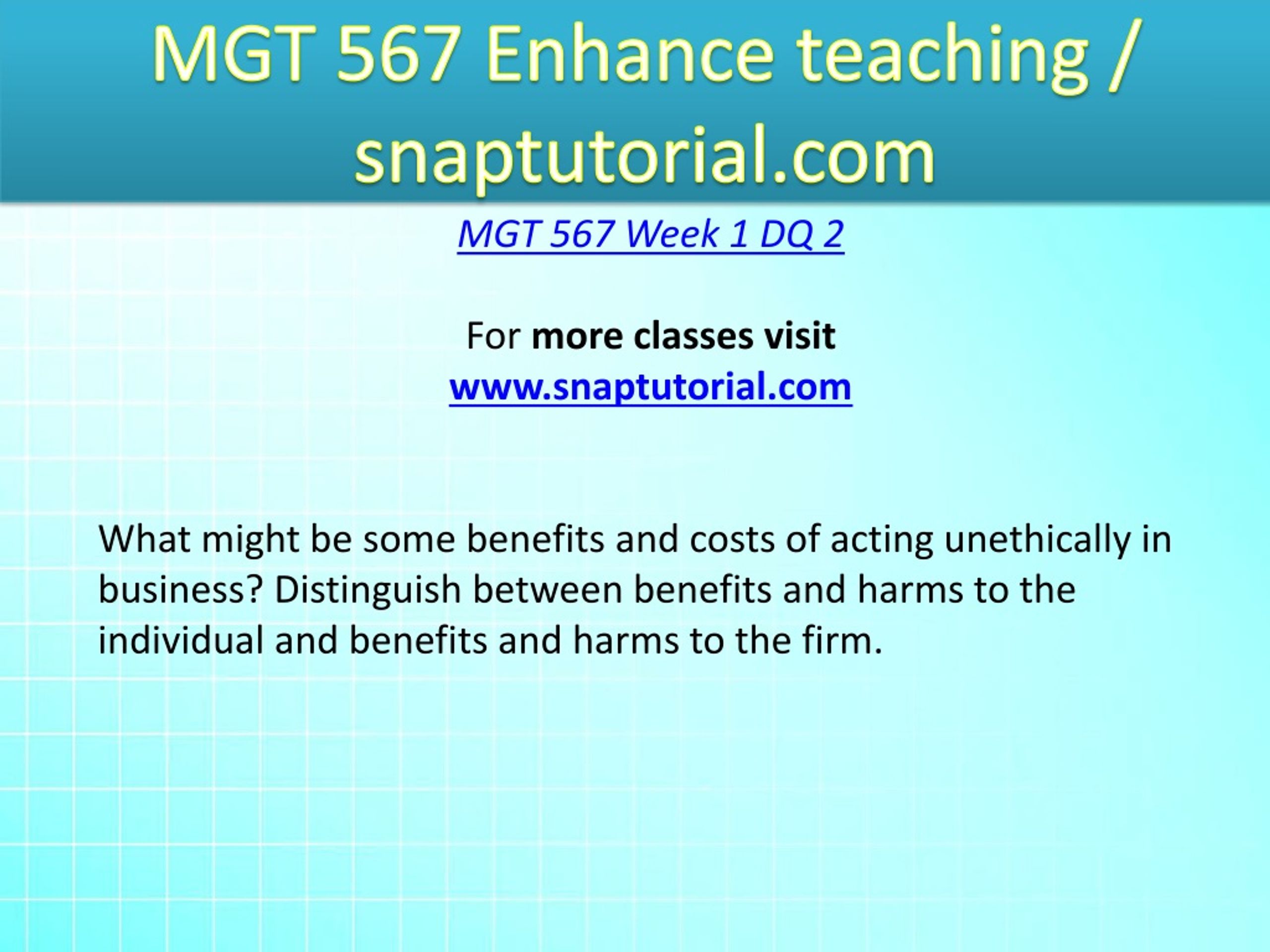 MGT 567 Enhance teaching / snaptutorial.com

MGT 567 Week 1 DQ 2

For more classes visit
www.snaptutorial.com

What might be some benefits and costs of acting unethically in business? Distinguish between benefits and harms to the individual and benefits and harms to the firm.